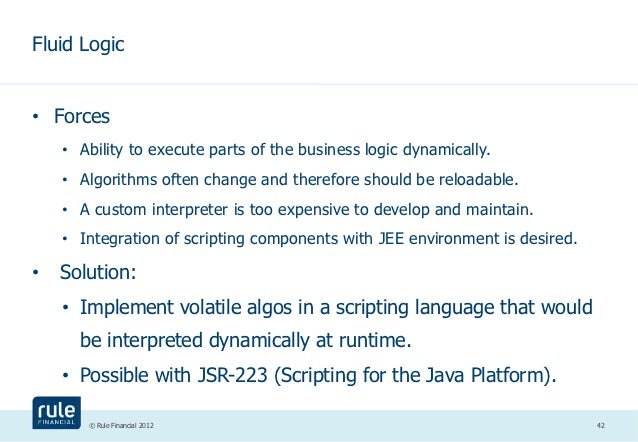 Fluid Logic

• Forces
  • Ability to execute parts of the business logic dynamically.
  • Algorithms often change and therefore should be reloadable.
  • A custom interpreter is too expensive to develop and maintain.
  • Integration of scripting components with JEE environment is desired.
• Solution:
  • Implement volatile algos in a scripting language that would be interpreted dynamically at runtime.
  • Possible with JSR-223 (Scripting for the Java Platform).

rule FINANCIAL

© Rule Financial 2012

42